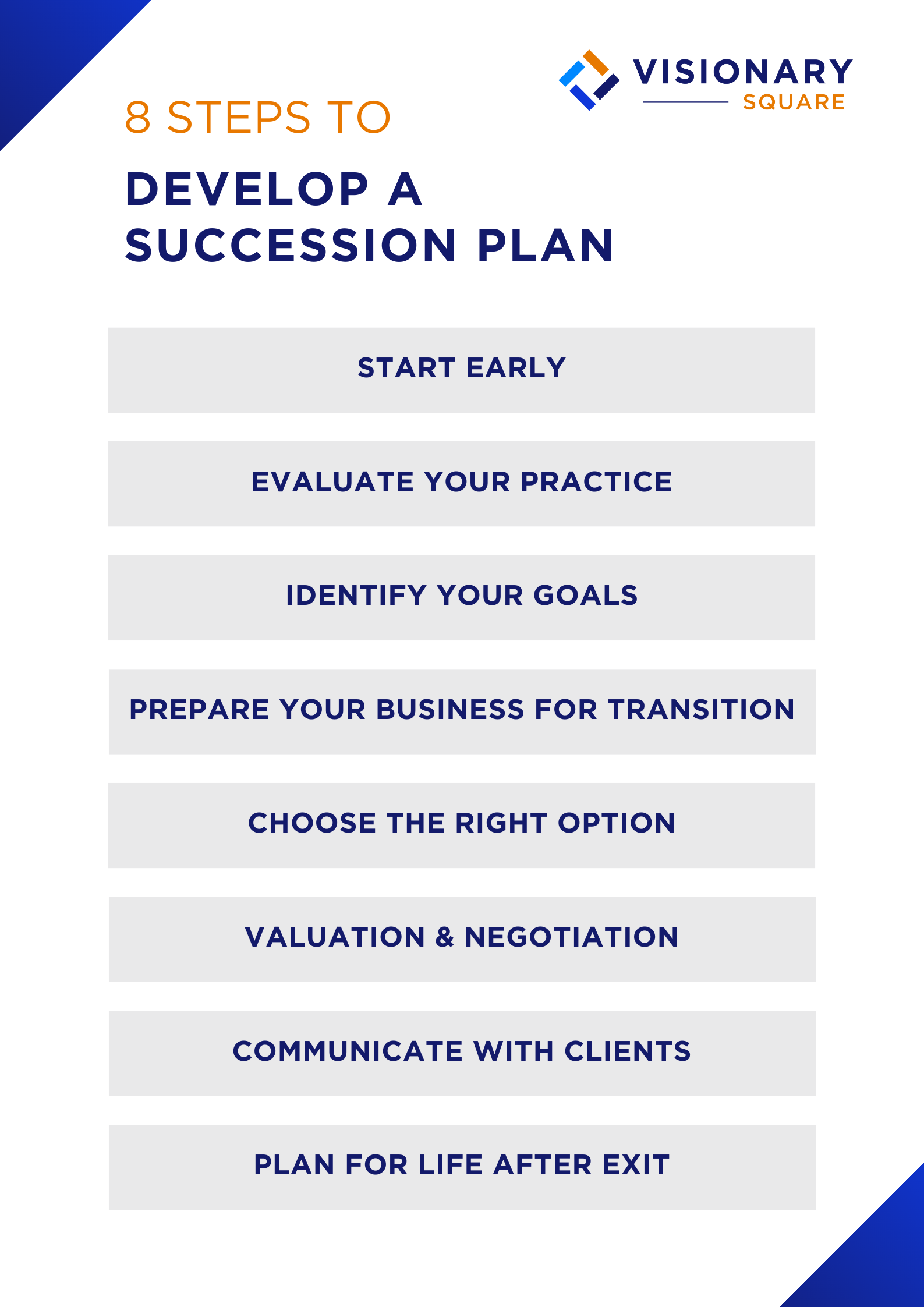 VISIONARY
SQUARE

8 STEPS TO

DEVELOP A SUCCESSION PLAN

START EARLY

EVALUATE YOUR PRACTICE

IDENTIFY YOUR GOALS

PREPARE YOUR BUSINESS FOR TRANSITION

CHOOSE THE RIGHT OPTION

VALUATION & NEGOTIATION

COMMUNICATE WITH CLIENTS

PLAN FOR LIFE AFTER EXIT